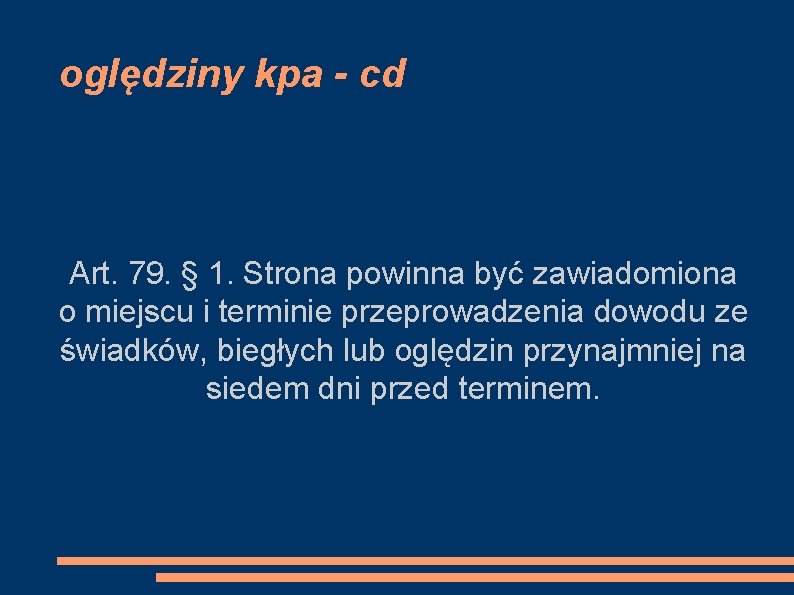 oględziny kpa - cd

Art. 79. § 1. Strona powinna być zawiadomiona o miejscu i terminie przeprowadzenia dowodu ze świadków, biegłych lub oględzin przynajmniej na siedem dni przed terminem.